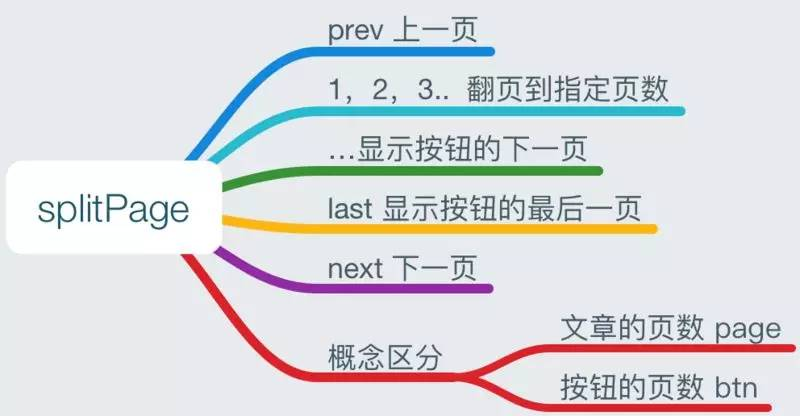 splitPage

prev 上一页

1，2，3.. 翻页到指定页数

...显示按钮的下一页

last 显示按钮的最后一页

next 下一页

概念区分

文章的页数 page

按钮的页数 btn